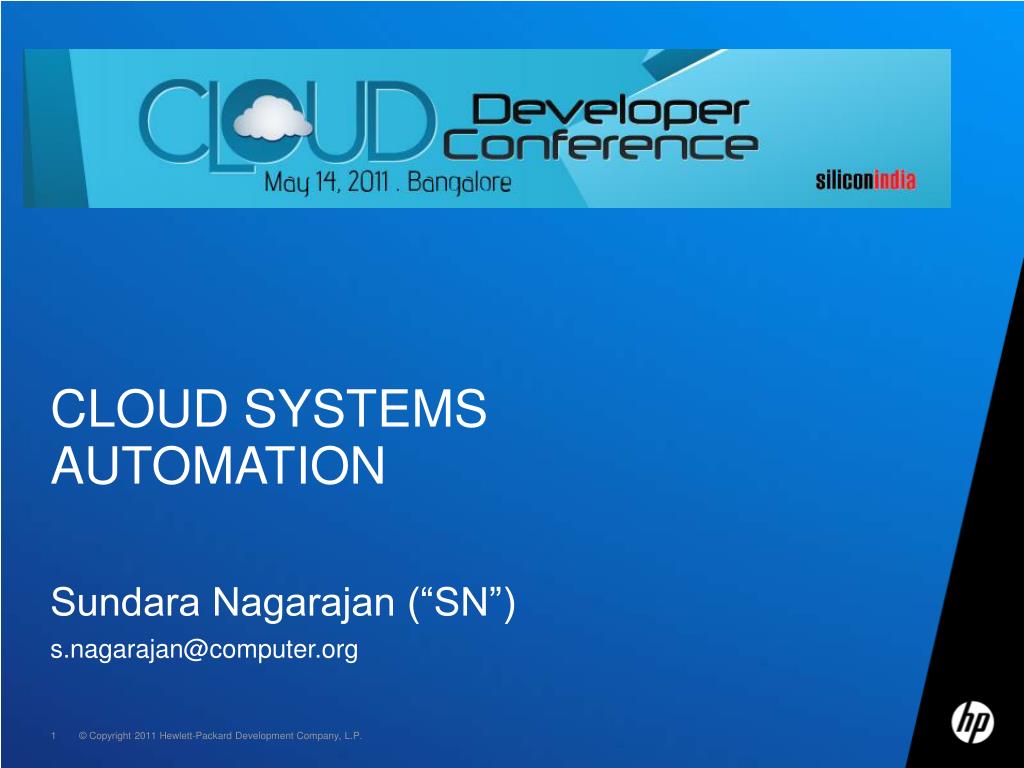 CLOUD Developer Conference
May 14, 2011 . Bangalore
siliconindia

CLOUD SYSTEMS AUTOMATION

Sundara Nagarajan (“SN”)
s.nagarajan@computer.org

1 © Copyright 2011 Hewlett-Packard Development Company, L.P.

hp